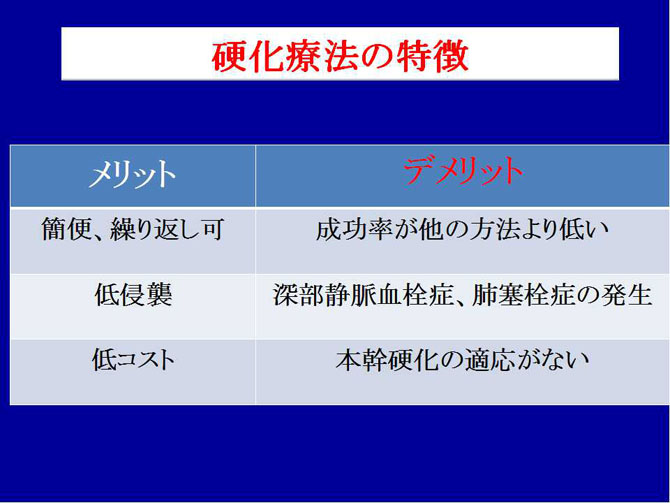 硬化療法の特徴

| メリット | デメリット |
|---|---|
| 簡便、繰り返し可 | 成功率が他の方法より低い |
| 低侵襲 | 深部静脈血栓症、肺塞栓症の発生 |
| 低コスト | 本幹硬化の適応がない |